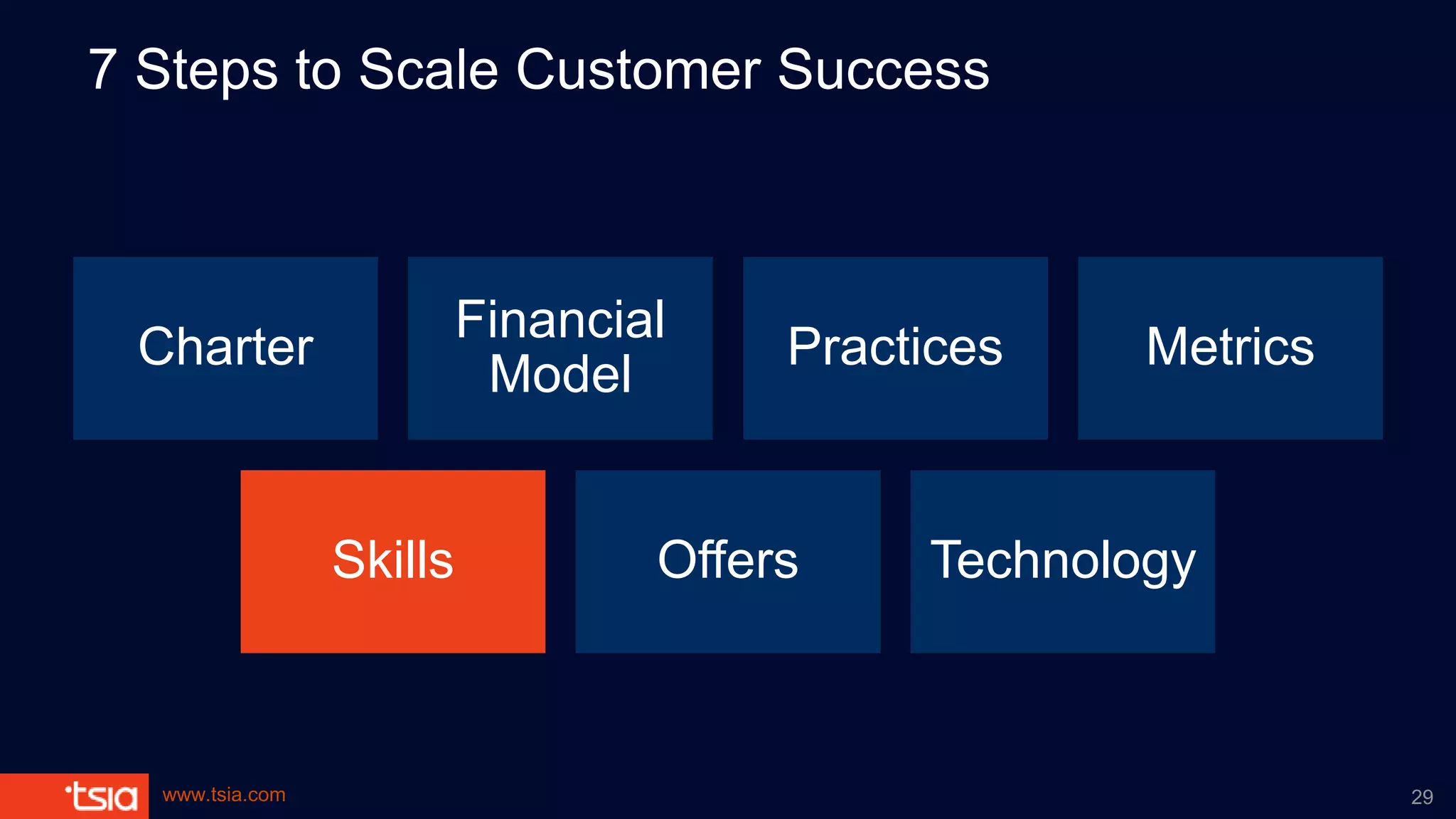 7 Steps to Scale Customer Success

Charter

Financial Model

Practices

Metrics

Skills

Offers

Technology

tsia

www.tsia.com

29